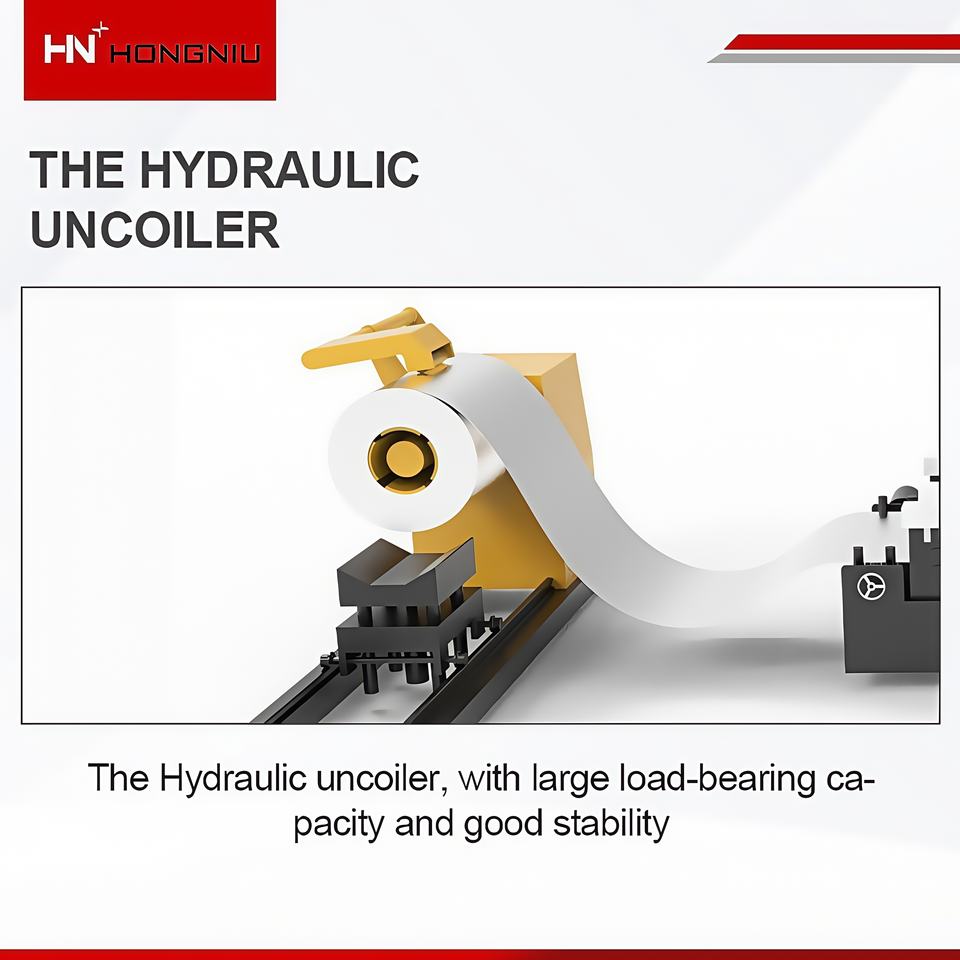 HN HONGNIU

THE HYDRAULIC UNCOILER

The Hydraulic uncoiler, with large load-bearing capacity and good stability